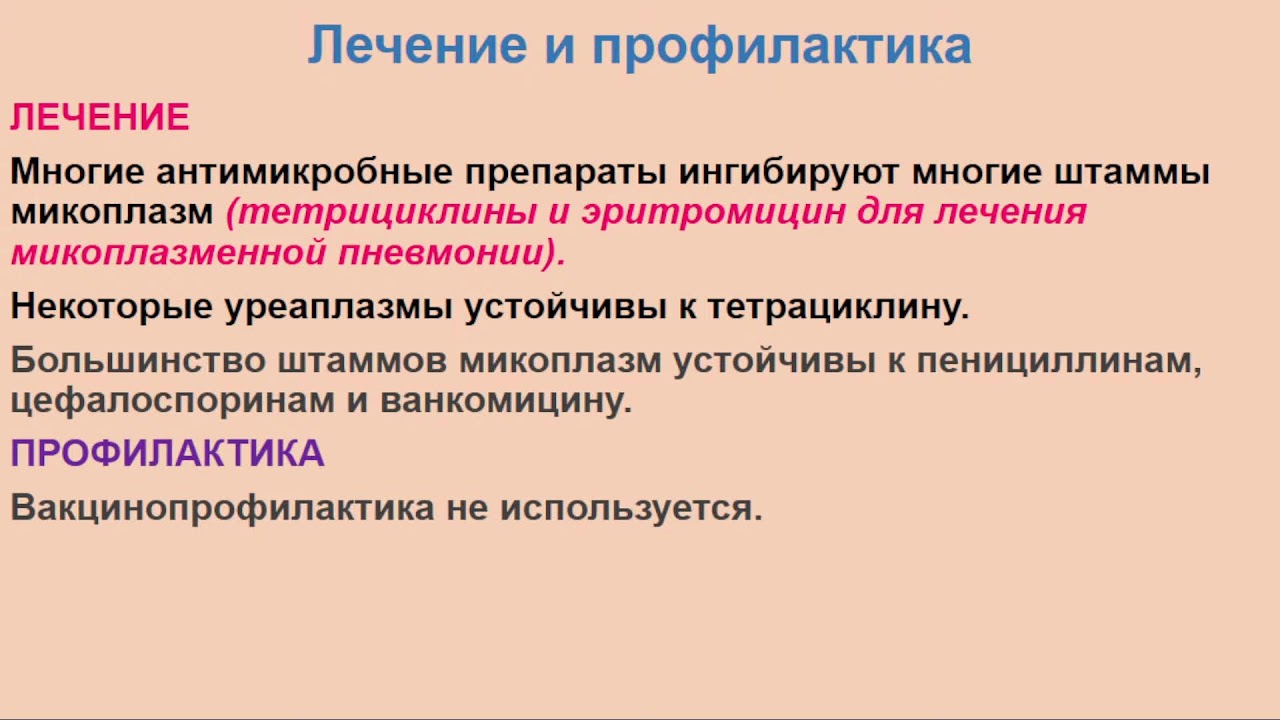 Лечение и профилактика

ЛЕЧЕНИЕ

Многие антимикробные препараты ингибируют многие штаммы микоплазм (тетрициклины и эритромицин для лечения микоплазменной пневмонии).

Некоторые уреаплазмы устойчивы к тетрациклину.

Большинство штаммов микоплазм устойчивы к пенициллинам, цефалоспоринам и ванкомицину.

ПРОФИЛАКТИКА

Вакцинопрофилактика не используется.